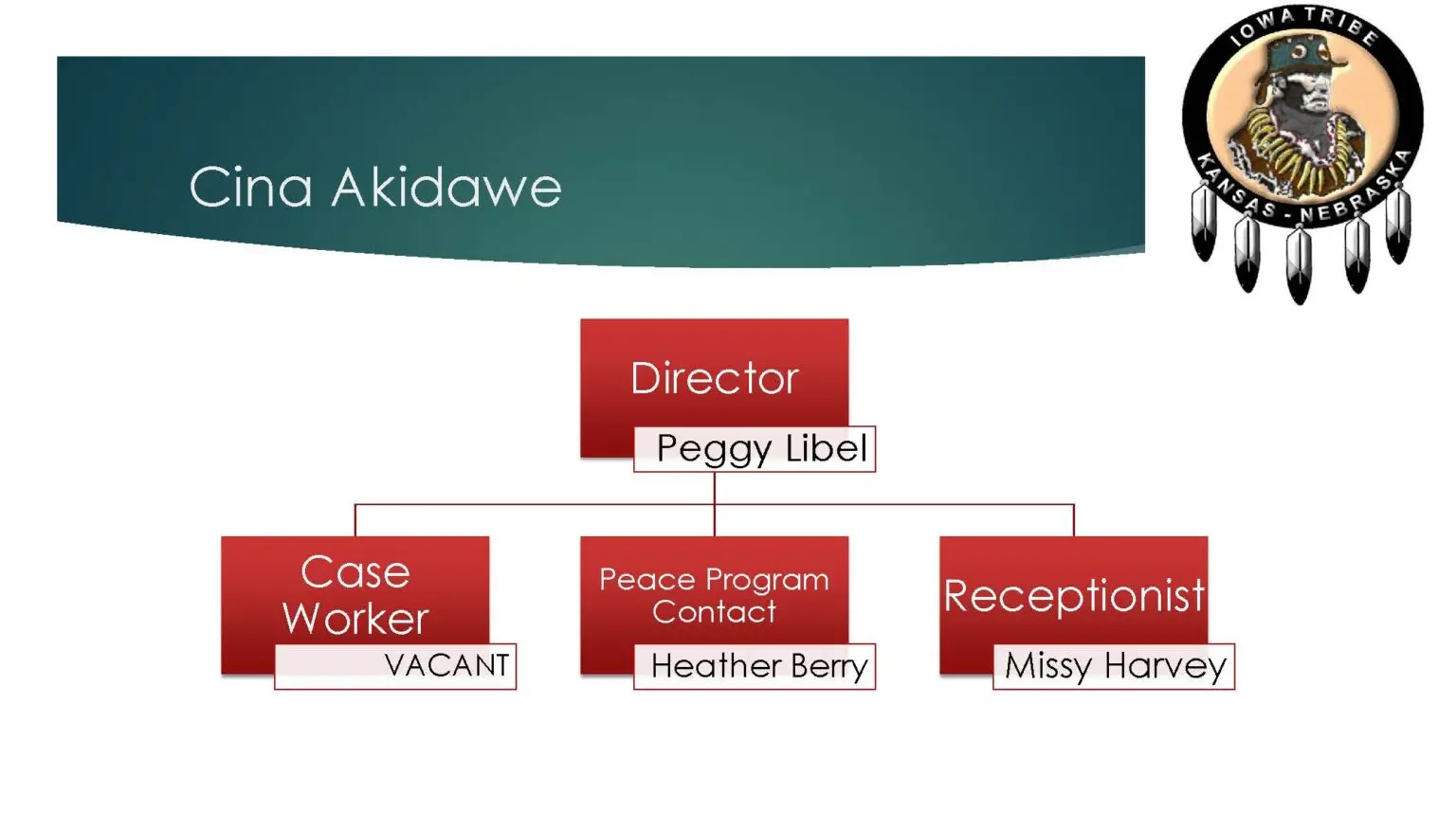 Cina Akidawe

IOWA TRIBE
KANSAS - NEBRASKA

Director
Peggy Libel

Case Worker
VACANT

Peace Program Contact
Heather Berry

Receptionist
Missy Harvey